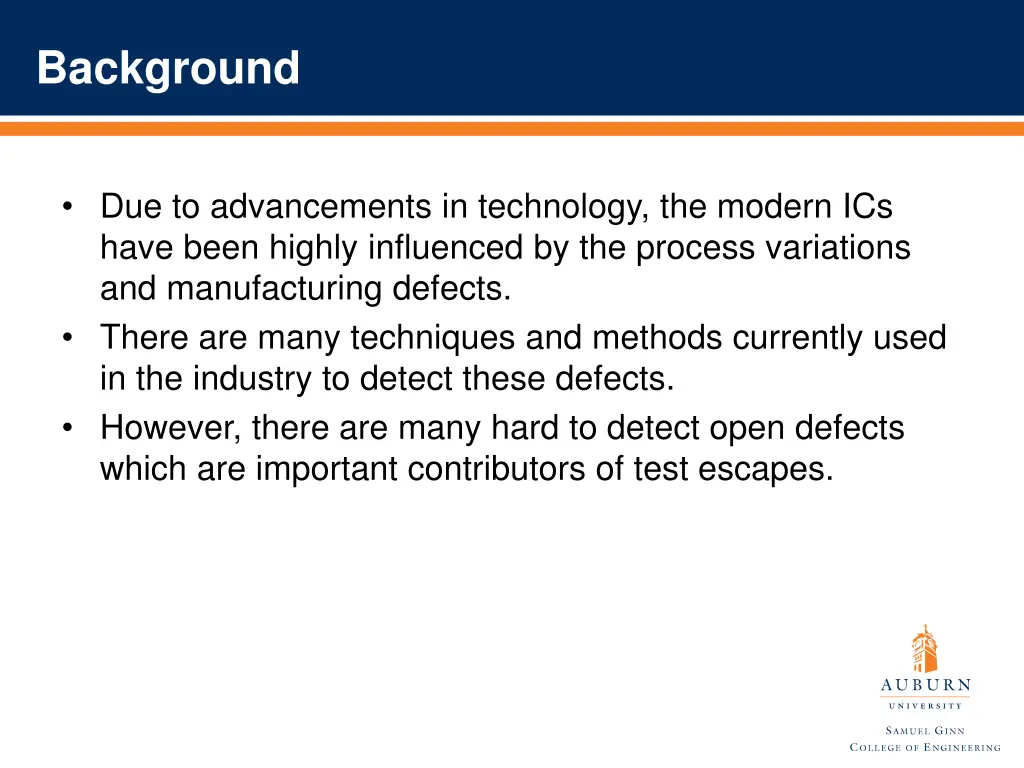 Background

• Due to advancements in technology, the modern ICs have been highly influenced by the process variations and manufacturing defects.
• There are many techniques and methods currently used in the industry to detect these defects.
• However, there are many hard to detect open defects which are important contributors of test escapes.

AUBURN
UNIVERSITY
SAMUEL GINN
COLLEGE OF ENGINEERING